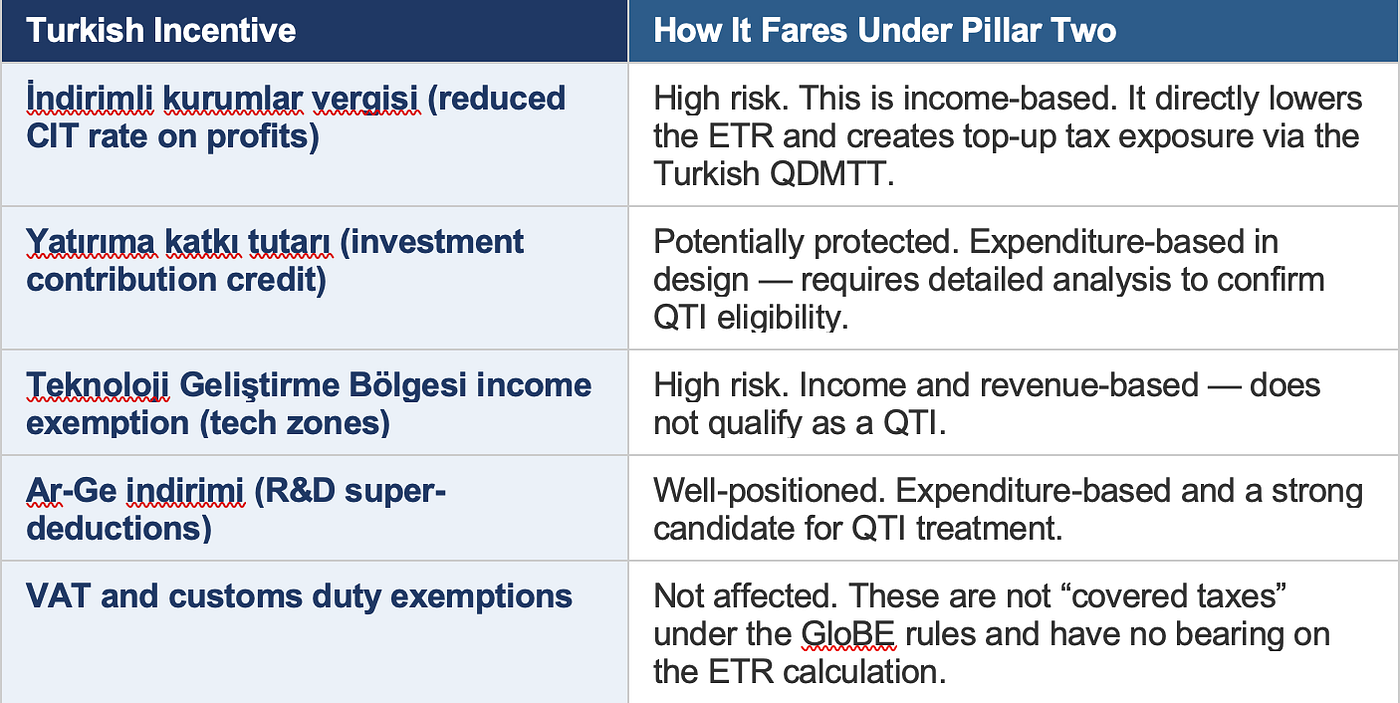 | Turkish Incentive | How It Fares Under Pillar Two |
|---|---|
| İndirimli kurumlar vergisi (reduced CIT rate on profits) | High risk. This is income-based. It directly lowers the ETR and creates top-up tax exposure via the Turkish QDMTT. |
| Yatırıma katkı tutarı (investment contribution credit) | Potentially protected. Expenditure-based in design — requires detailed analysis to confirm QTI eligibility. |
| Teknoloji Geliştirme Bölgesi income exemption (tech zones) | High risk. Income and revenue-based — does not qualify as a QTI. |
| Ar-Ge indirimi (R&D super-deductions) | Well-positioned. Expenditure-based and a strong candidate for QTI treatment. |
| VAT and customs duty exemptions | Not affected. These are not “covered taxes” under the GloBE rules and have no bearing on the ETR calculation. |